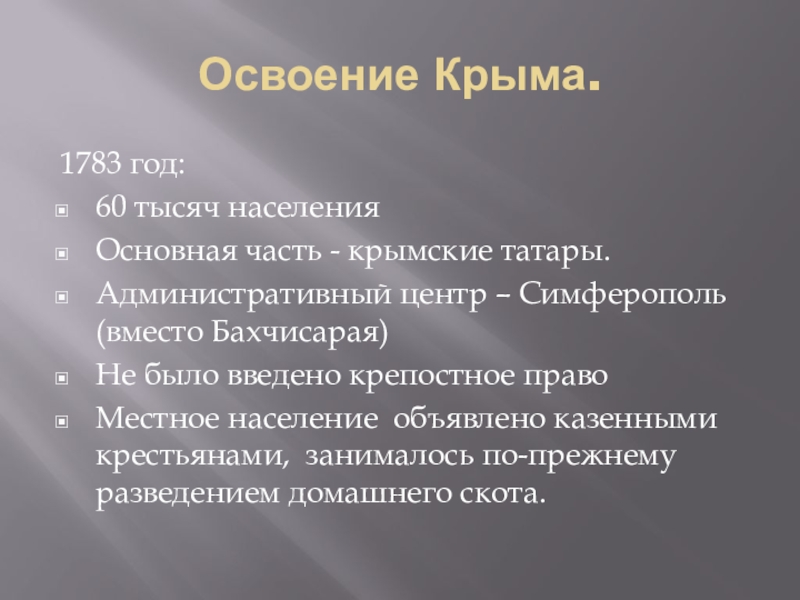 Освоение Крыма.

1783 год:

60 тысяч населения

Основная часть - крымские татары.

Административный центр – Симферополь (вместо Бахчисарая)

Не было введено крепостное право

Местное население объявлено казенными крестьянами, занималось по-прежнему разведением домашнего скота.